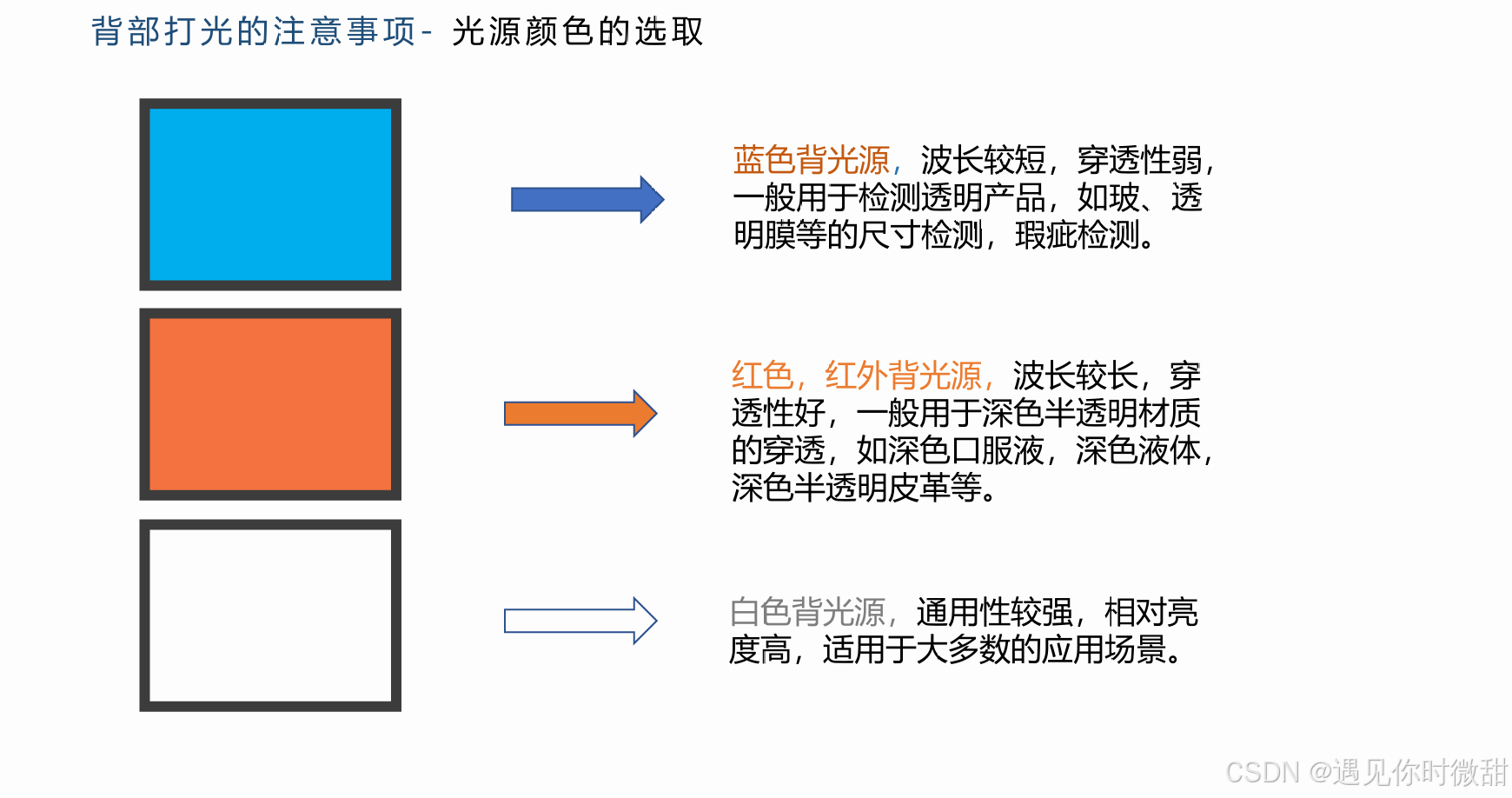 背部打光的注意事项- 光源颜色的选取

蓝色背光源，波长较短，穿透性弱，一般用于检测透明产品，如玻、透明膜等的尺寸检测，瑕疵检测。

红色，红外背光源，波长较长，穿透性好，一般用于深色半透明材质的穿透，如深色口服液，深色液体，深色半透明皮革等。

白色背光源，通用性较强，相对亮度高，适用于大多数的应用场景。

CSDN @遇见你时微甜